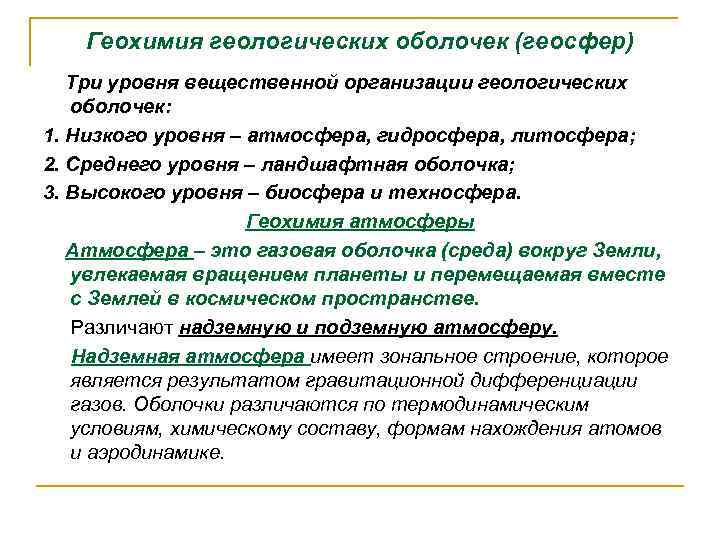 Геохимия геологических оболочек (геосфер)

Три уровня вещественной организации геологических оболочек:

1. Низкого уровня – атмосфера, гидросфера, литосфера;

2. Среднего уровня – ландшафтная оболочка;

3. Высокого уровня – биосфера и техносфера.

Геохимия атмосферы

Атмосфера – это газовая оболочка (среда) вокруг Земли, увлекаемая вращением планеты и перемещаемая вместе с Землей в космическом пространстве.

Различают надземную и подземную атмосферу.

Надземная атмосфера имеет зональное строение, которое является результатом гравитационной дифференциации газов. Оболочки различаются по термодинамическим условиям, химическому составу, формам нахождения атомов и аэродинамике.